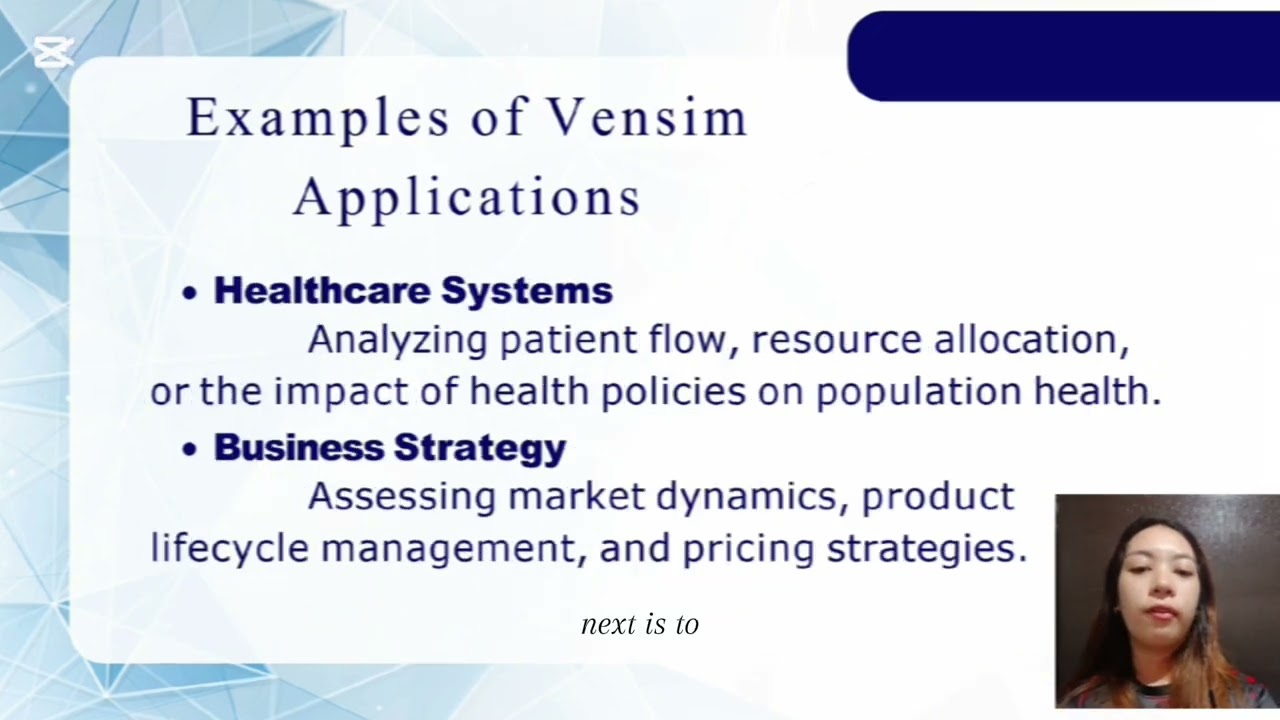 Examples of Vensim Applications

• Healthcare Systems
Analyzing patient flow, resource allocation, or the impact of health policies on population health.

• Business Strategy
Assessing market dynamics, product lifecycle management, and pricing strategies.

next is to